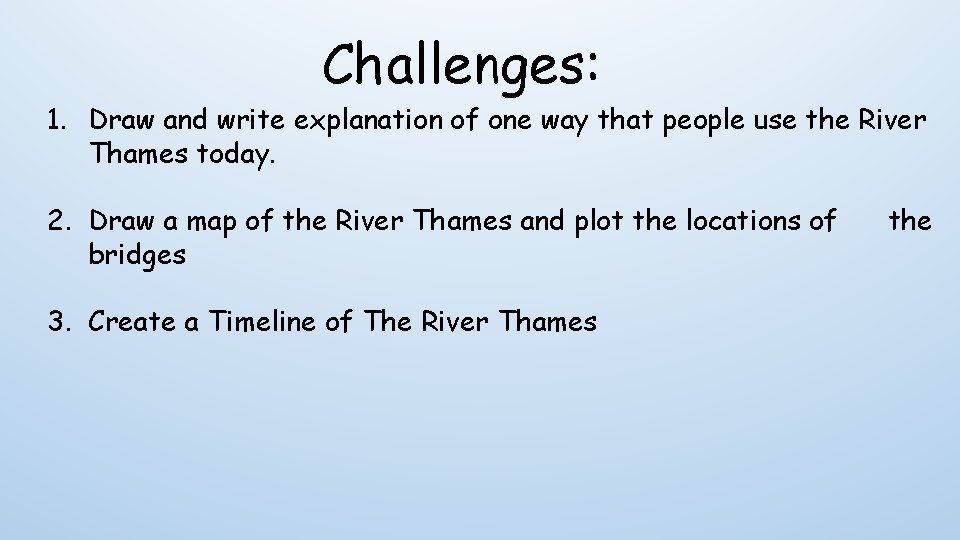 Challenges:

1. Draw and write explanation of one way that people use the River Thames today.

2. Draw a map of the River Thames and plot the locations of the bridges

3. Create a Timeline of The River Thames